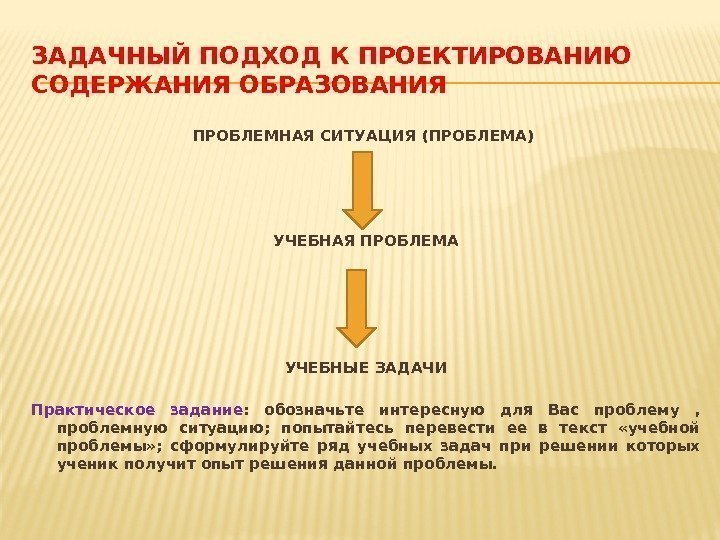 ЗАДАЧНЫЙ ПОДХОД К ПРОЕКТИРОВАНИЮ СОДЕРЖАНИЯ ОБРАЗОВАНИЯ

ПРОБЛЕМНАЯ СИТУАЦИЯ (ПРОБЛЕМА)

УЧЕБНАЯ ПРОБЛЕМА

УЧЕБНЫЕ ЗАДАЧИ

Практическое задание: обозначьте интересную для Вас проблему , проблемную ситуацию; попытайтесь перевести ее в текст «учебной проблемы»; сформулируйте ряд учебных задач при решении которых ученик получит опыт решения данной проблемы.